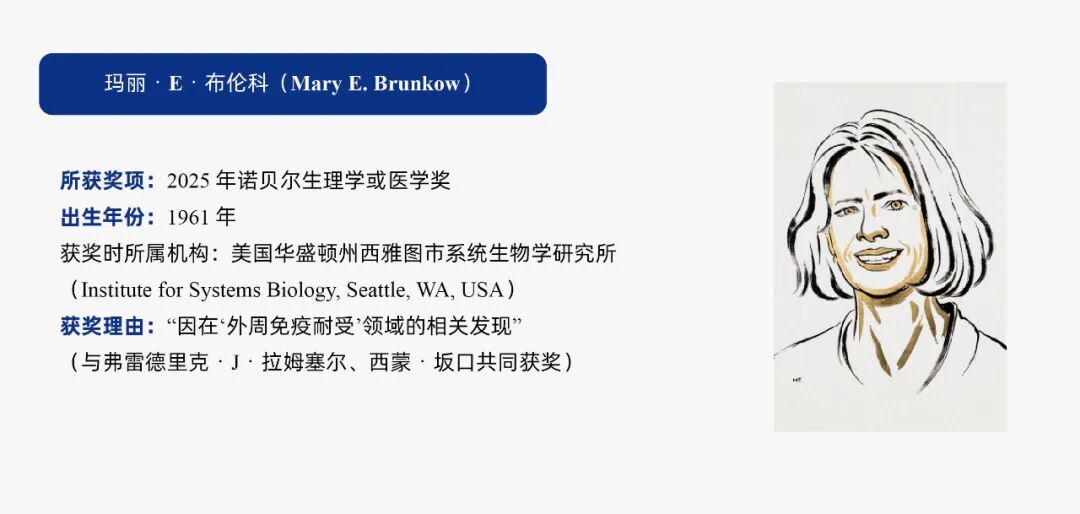 玛丽 · E · 布伦科（Mary E. Brunkow）

所获奖项：2025 年诺贝尔生理学或医学奖
出生年份：1961 年
获奖时所属机构：美国华盛顿州西雅图市系统生物学研究所（Institute for Systems Biology, Seattle, WA, USA）
获奖理由：“因在‘外周免疫耐受’领域的相关发现”（与弗雷德里克 · J · 拉姆塞尔、西蒙 · 坂口共同获奖）